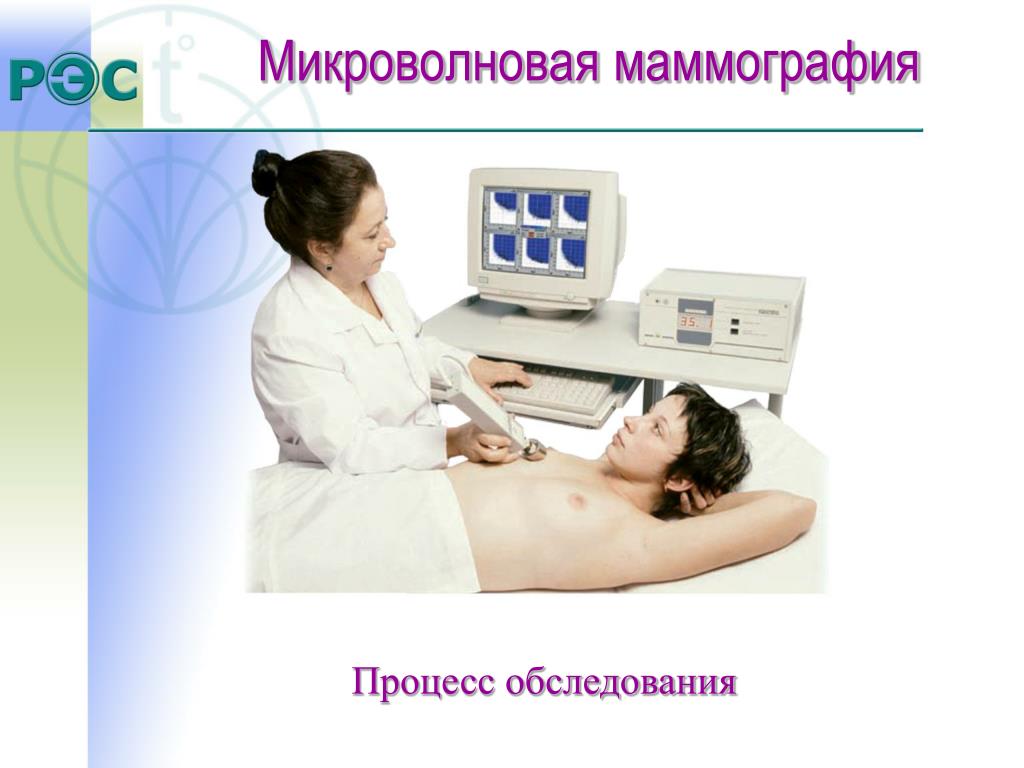 РЭС

Микроволновая маммография

35.1

Процесс обследования